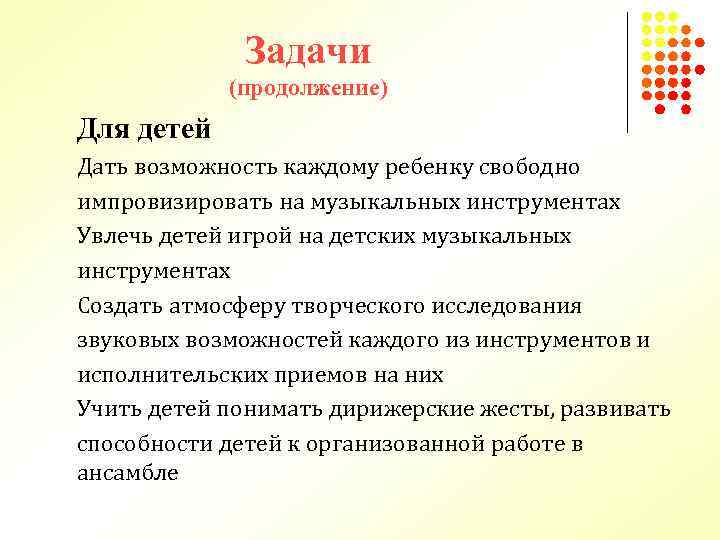 Задачи
(продолжение)

Для детей

Дать возможность каждому ребенку свободно импровизировать на музыкальных инструментах

Увлечь детей игрой на детских музыкальных инструментах

Создать атмосферу творческого исследования звуковых возможностей каждого из инструментов и исполнительских приемов на них

Учить детей понимать дирижерские жесты, развивать способности детей к организованной работе в ансамбле